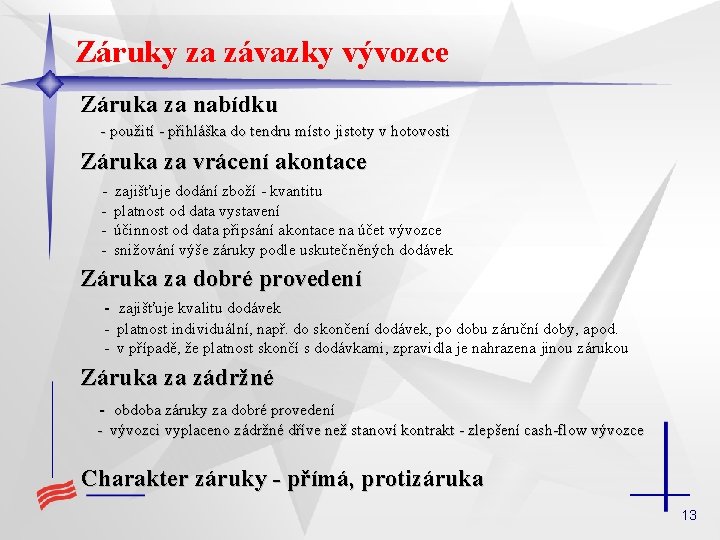 Záruky za závazky vývozce

Záruka za nabídku

- použití - přihláška do tendru místo jistoty v hotovosti

Záruka za vrácení akontace

- zajišťuje dodání zboží - kvantitu
- platnost od data vystavení
- účinnost od data připsání akontace na účet vývozce
- snižování výše záruky podle uskutečněných dodávek

Záruka za dobré provedení

- zajišťuje kvalitu dodávek
- platnost individuální, např. do skončení dodávek, po dobu záruční doby, apod.
- v případě, že platnost skončí s dodávkami, zpravidla je nahrazena jinou zárukou

Záruka za zádržné

- obdoba záruky za dobré provedení
- vývozci vyplaceno zádržné dříve než stanoví kontrakt - zlepšení cash-flow vývozce

Charakter záruky - přímá, protizáruka

13